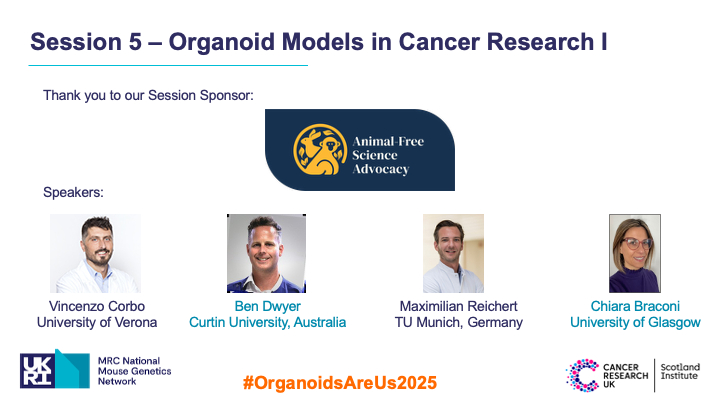 Session 5 – Organoid Models in Cancer Research I

Thank you to our Session Sponsor:

Animal-Free Science Advocacy

Speakers:

Vincenzo Corbo
University of Verona

Ben Dwyer
Curtin University, Australia

Maximilian Reichert
TU Munich, Germany

Chiara Braconi
University of Glasgow

UKRI MRC National Mouse Genetics Network

#OrganoidsAreUs2025

CANCER RESEARCH UK Scotland Institute